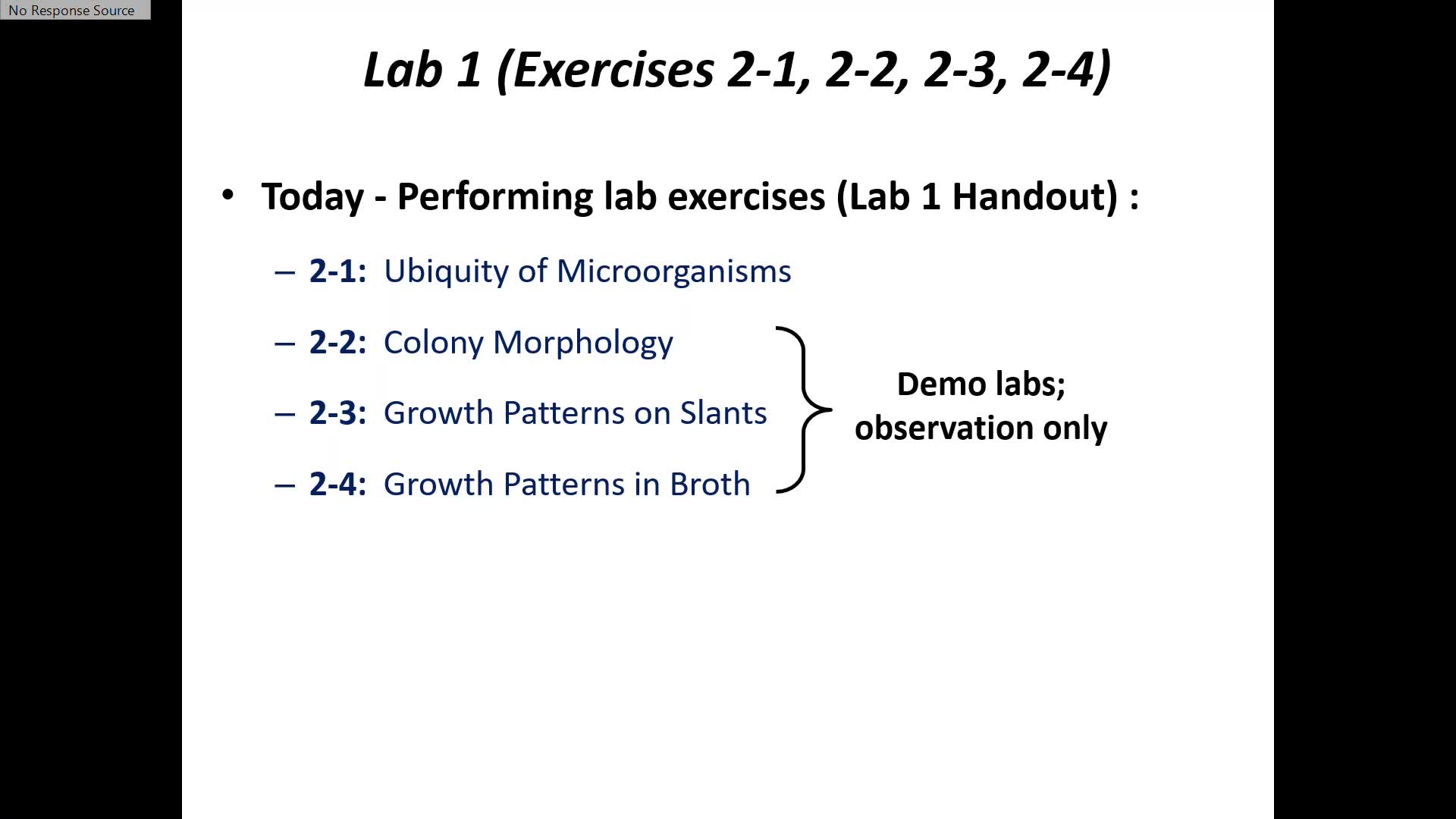 No Response Source

Lab 1 (Exercises 2-1, 2-2, 2-3, 2-4)

• Today - Performing lab exercises (Lab 1 Handout) :

– 2-1: Ubiquity of Microorganisms

– 2-2: Colony Morphology

– 2-3: Growth Patterns on Slants

– 2-4: Growth Patterns in Broth

Demo labs; observation only